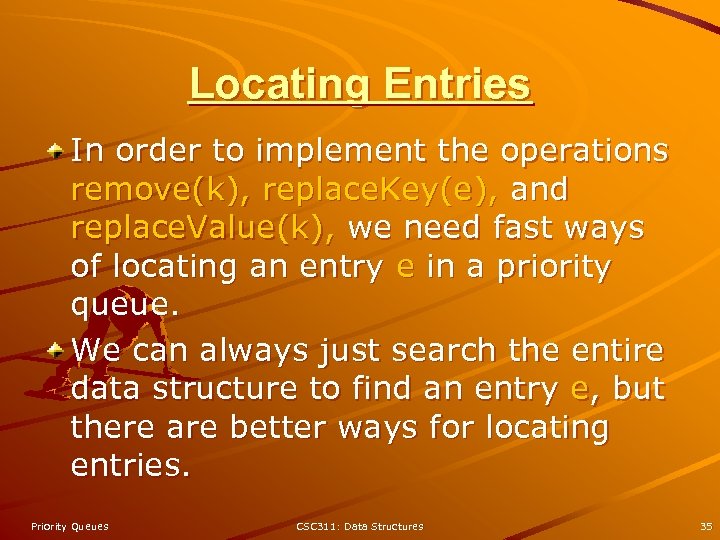 Locating Entries

In order to implement the operations remove(k), replaceKey(e), and replaceValue(k), we need fast ways of locating an entry e in a priority queue.

We can always just search the entire data structure to find an entry e, but there are better ways for locating entries.

Priority Queues

CSC311: Data Structures

35